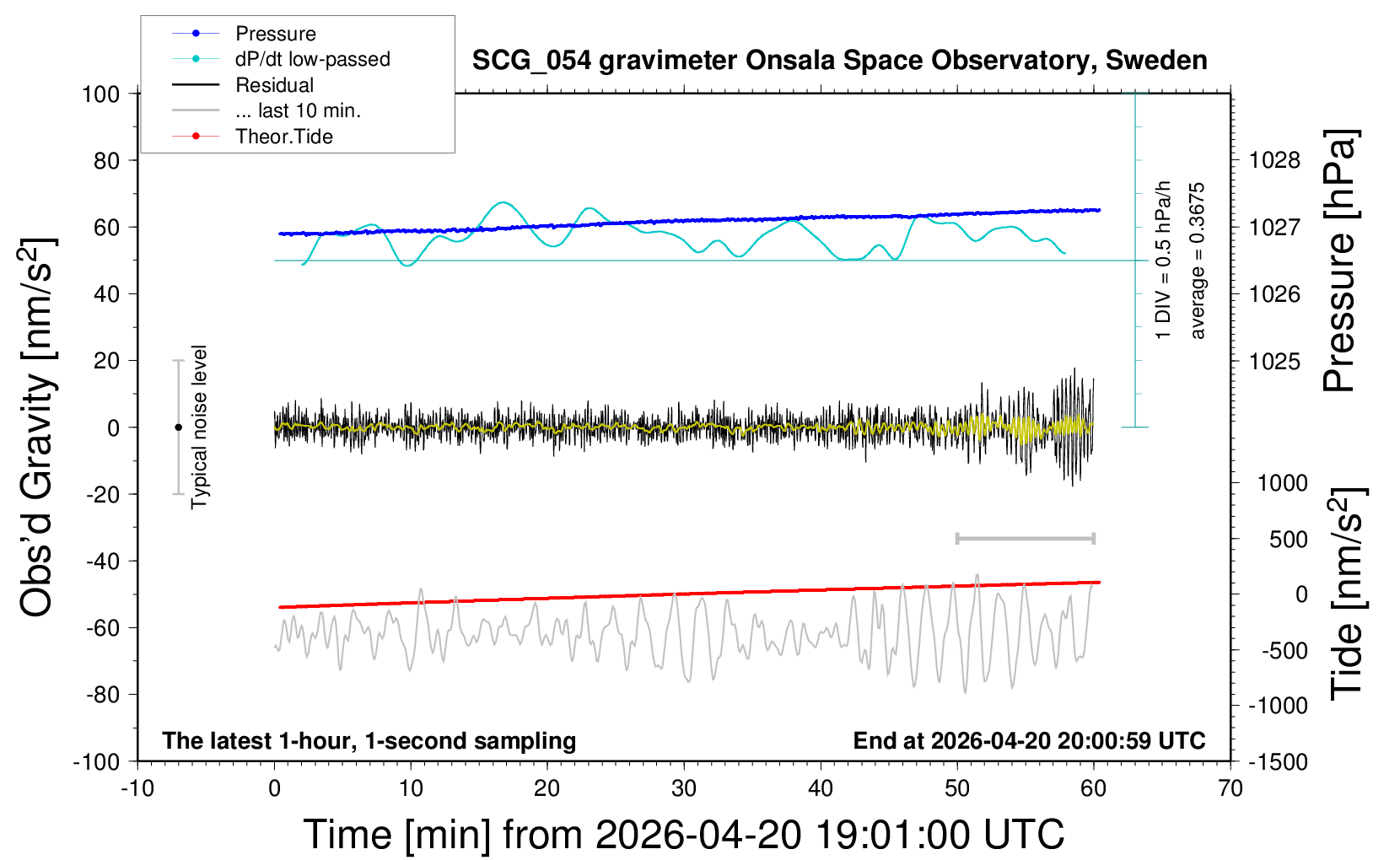 Pressure
dP/dt low-passed
Residual
... last 10 min.
Theor.Tide

SCG_054 gravimeter Onsala Space Observatory, Sweden

Obs'd Gravity [nm/s$^2$]
100
80
60
40
20
0
-20
-40
-60
-80
-100

Typical noise level

1 DIV = 0.5 hPa/h
average = 0.3675

Pressure [hPa]
1028
1027
1026
1025

Tide [nm/s$^2$]
1000
500
0
-500
-1000
-1500

The latest 1-hour, 1-second sampling
End at 2026-04-20 20:00:59 UTC

-10
0
10
20
30
40
50
60
70
Time [min] from 2026-04-20 19:01:00 UTC